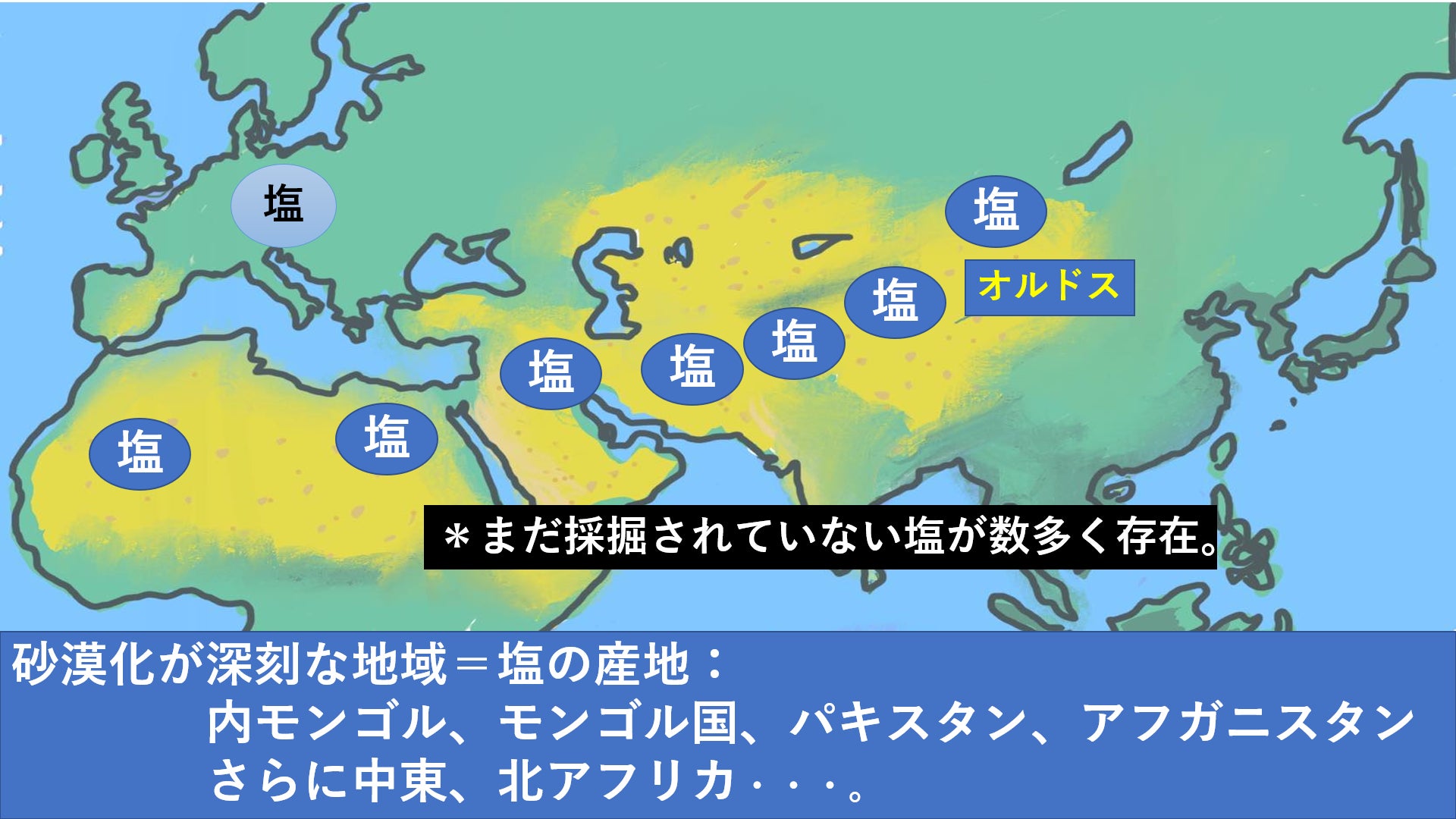 塩

塩

オルドス

塩

塩

塩

塩

塩

塩

＊まだ採掘されていない塩が数多く存在。

砂漠化が深刻な地域＝塩の産地：
内モンゴル、モンゴル国、パキスタン、アフガニスタン
さらに中東、北アフリカ・・・。